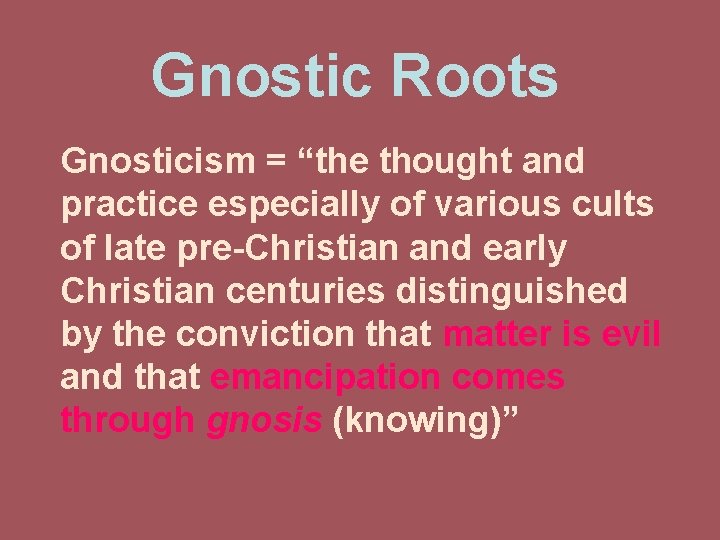 Gnostic Roots

Gnosticism = “the thought and practice especially of various cults of late pre-Christian and early Christian centuries distinguished by the conviction that matter is evil and that emancipation comes through gnosis (knowing)”